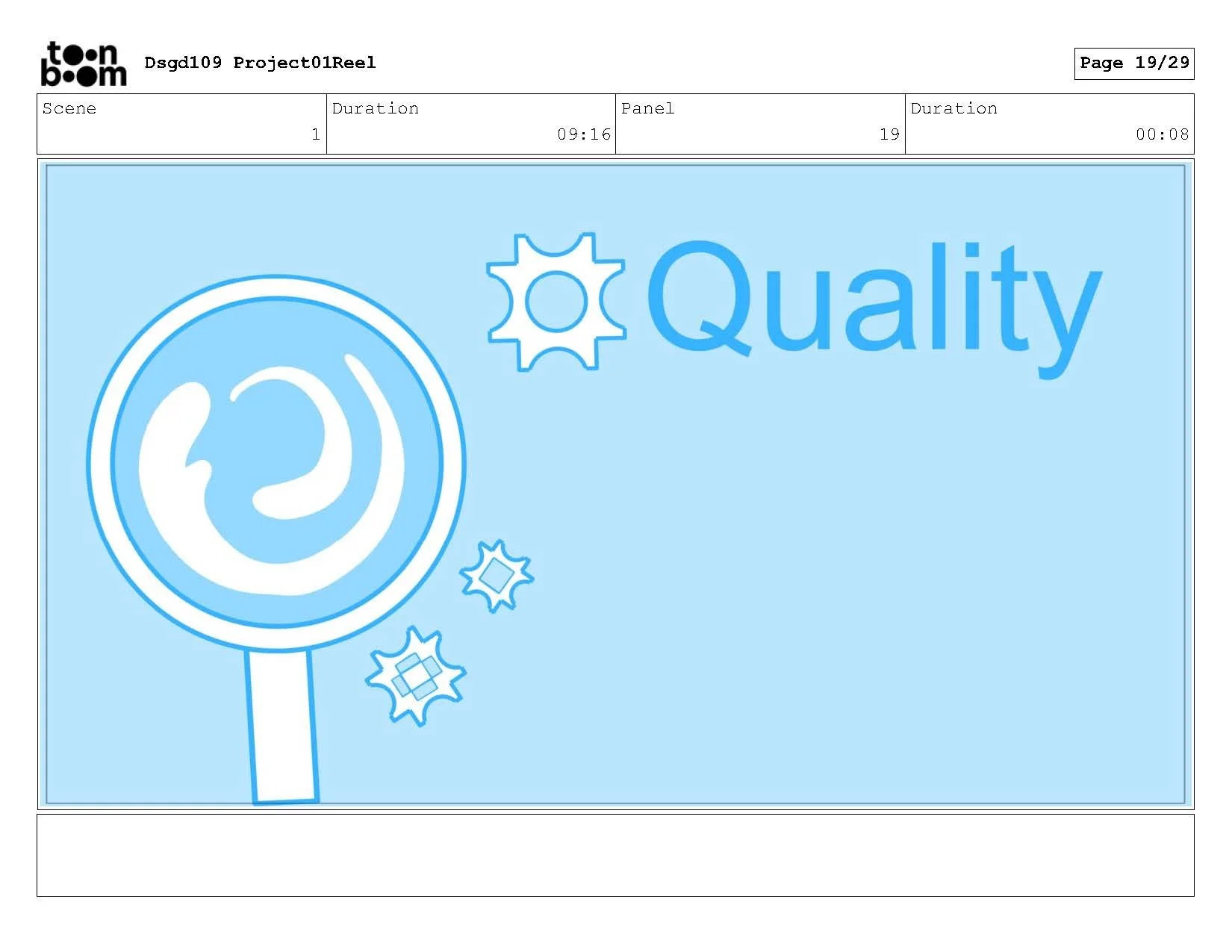 toon boom Dsgd109 Project01Reel

Page 19/29

| Scene | Duration | Panel | Duration |
|---|---|---|---|
| 1 | 09:16 | 19 | 00:08 |

Quality